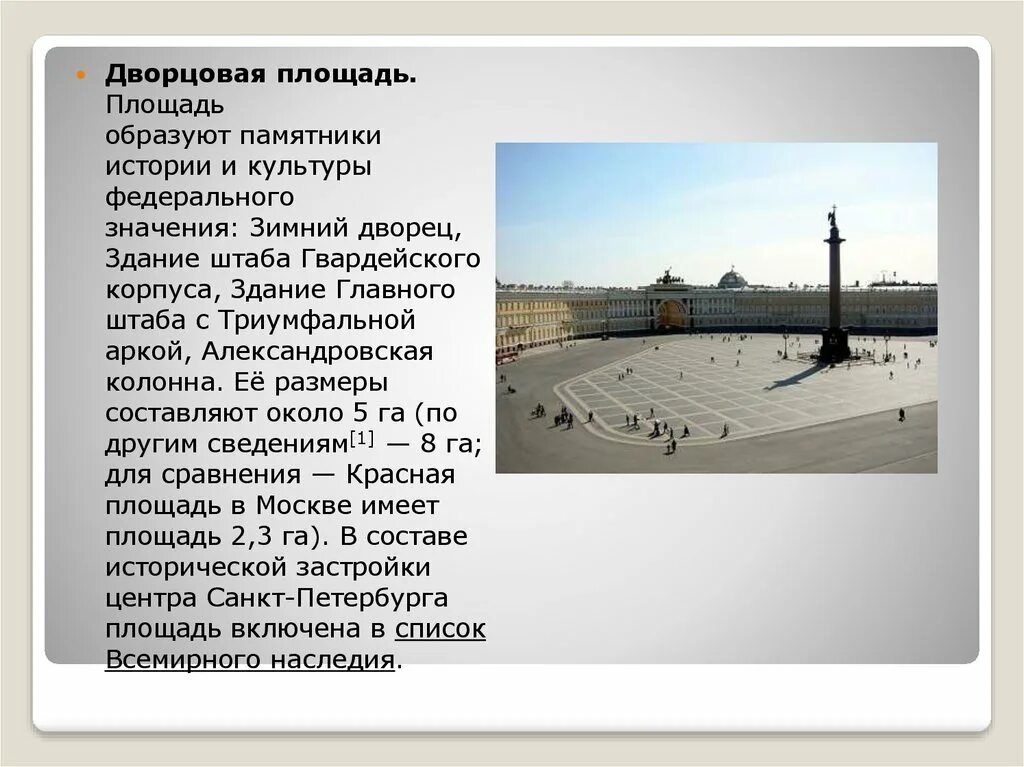 Дворцовая площадь. Площадь образуют памятники истории и культуры федерального значения: Зимний дворец, Здание штаба Гвардейского корпуса, Здание Главного штаба с Триумфальной аркой, Александровская колонна. Её размеры составляют около 5 га (по другим сведениям[1] — 8 га; для сравнения — Красная площадь в Москве имеет площадь 2,3 га). В составе исторической застройки центра Санкт-Петербурга площадь включена в список Всемирного наследия.